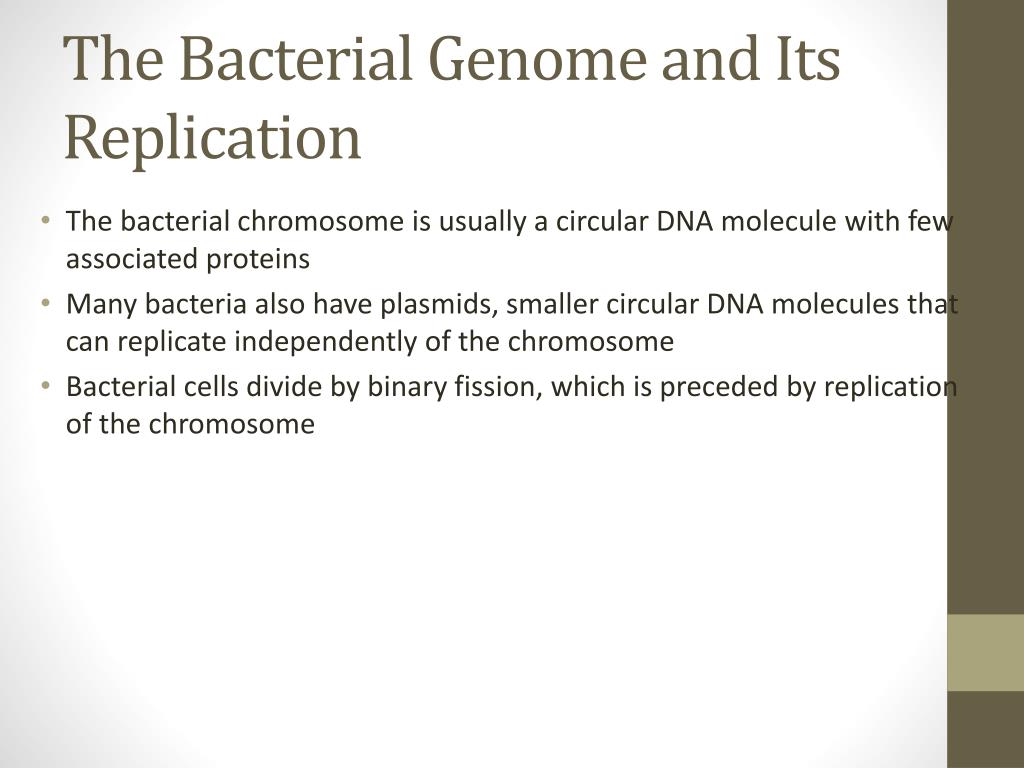 The Bacterial Genome and Its Replication

• The bacterial chromosome is usually a circular DNA molecule with few associated proteins
• Many bacteria also have plasmids, smaller circular DNA molecules that can replicate independently of the chromosome
• Bacterial cells divide by binary fission, which is preceded by replication of the chromosome